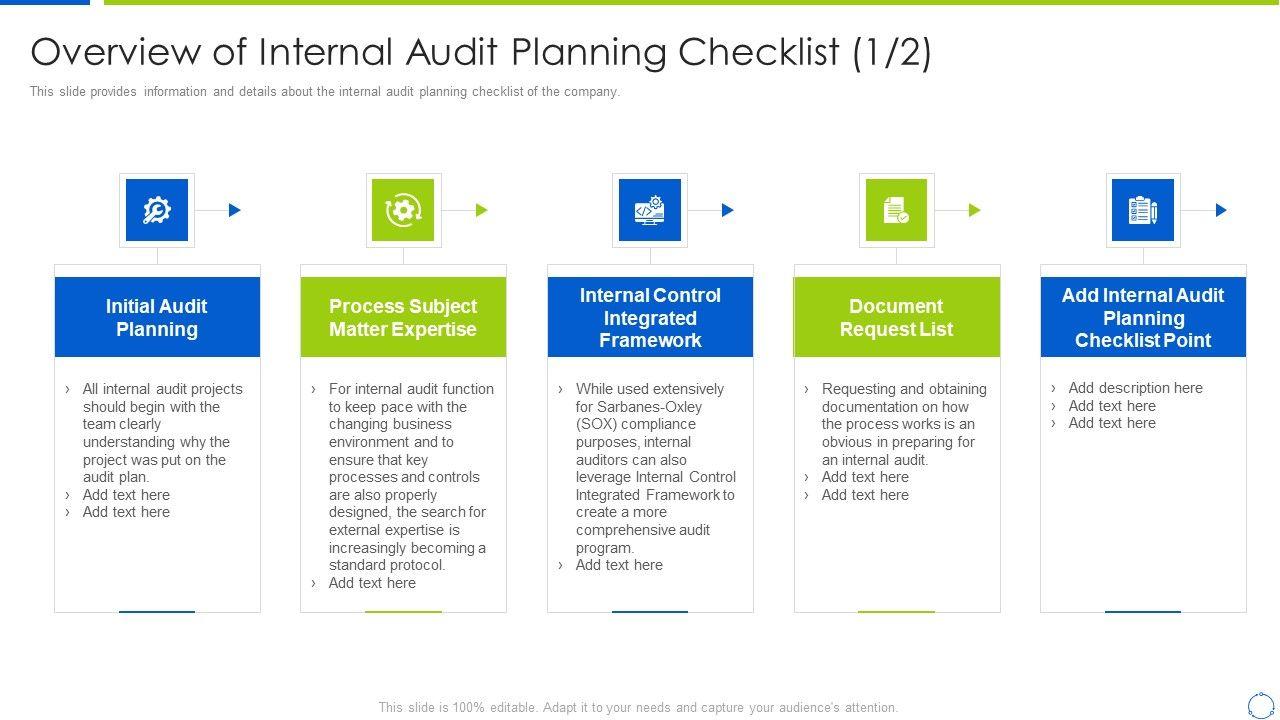 Overview of Internal Audit Planning Checklist (1/2)

This slide provides information and details about the internal audit planning checklist of the company.

Initial Audit Planning

› All internal audit projects should begin with the team clearly understanding why the project was put on the audit plan.
› Add text here
› Add text here

Process Subject Matter Expertise

› For internal audit function to keep pace with the changing business environment and to ensure that key processes and controls are also properly designed, the search for external expertise is increasingly becoming a standard protocol.
› Add text here

Internal Control Integrated Framework

› While used extensively for Sarbanes-Oxley (SOX) compliance purposes, internal auditors can also leverage Internal Control Integrated Framework to create a more comprehensive audit program.
› Add text here

Document Request List

› Requesting and obtaining documentation on how the process works is an obvious in preparing for an internal audit.
› Add text here
› Add text here

Add Internal Audit Planning Checklist Point

› Add description here
› Add text here
› Add text here

This slide is 100% editable. Adapt it to your needs and capture your audience's attention.